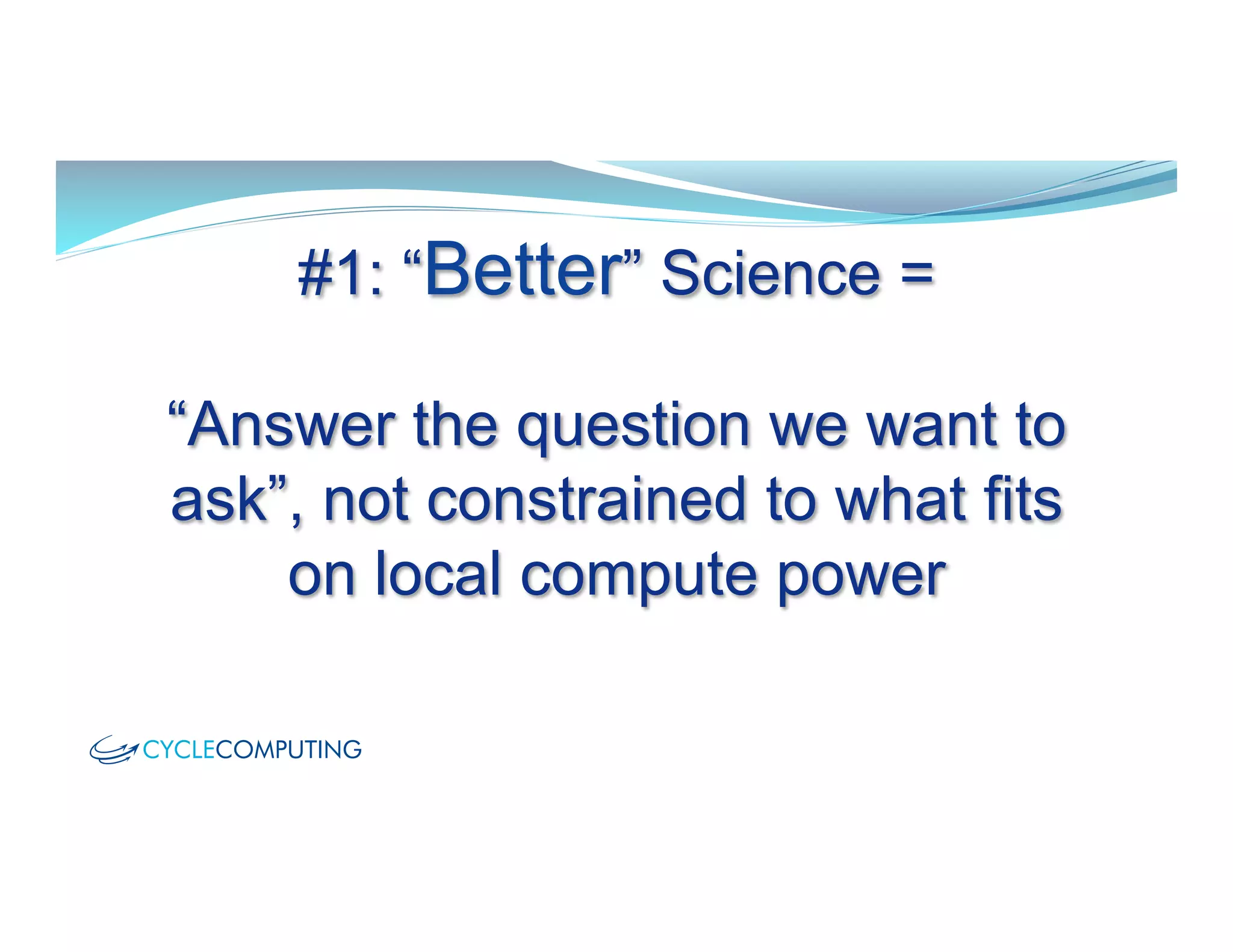 #1: “Better” Science =

“Answer the question we want to ask”, not constrained to what fits on local compute power

CYCLECOMPUTING